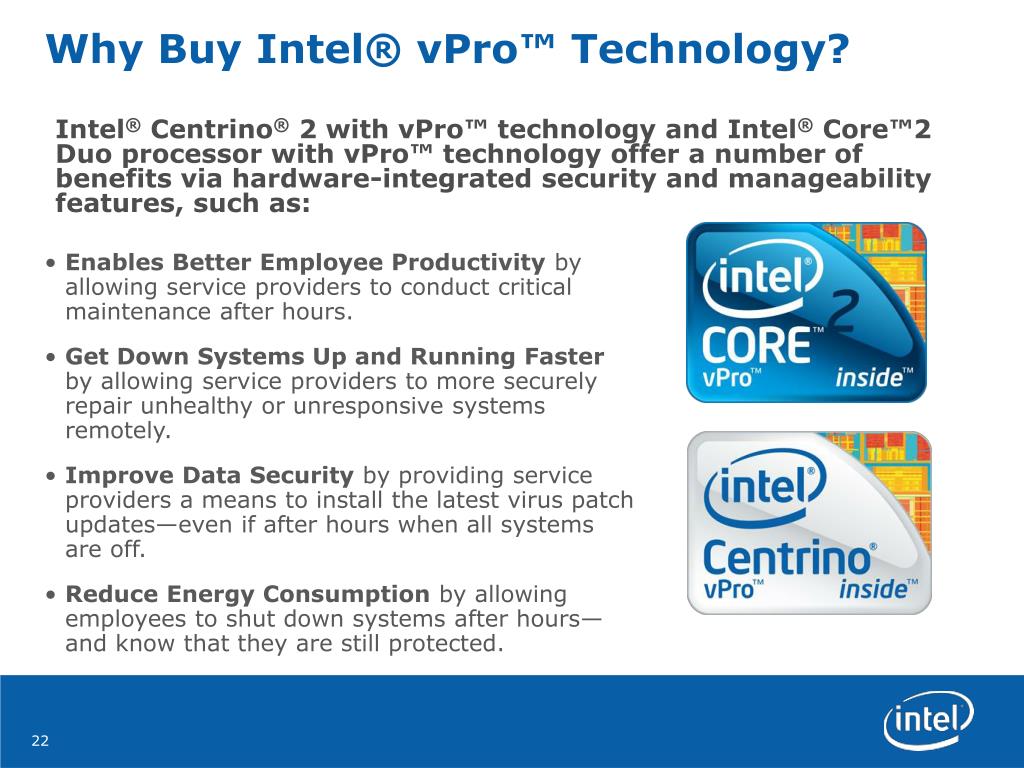 Why Buy Intel® vPro™ Technology?

Intel® Centrino® 2 with vPro™ technology and Intel® Core™2 Duo processor with vPro™ technology offer a number of benefits via hardware-integrated security and manageability features, such as:

• Enables Better Employee Productivity by allowing service providers to conduct critical maintenance after hours.

• Get Down Systems Up and Running Faster by allowing service providers to more securely repair unhealthy or unresponsive systems remotely.

• Improve Data Security by providing service providers a means to install the latest virus patch updates—even if after hours when all systems are off.

• Reduce Energy Consumption by allowing employees to shut down systems after hours—and know that they are still protected.

intel® CORE™ 2 vPro™ inside™

intel® Centrino® vPro™ inside™

22

intel®